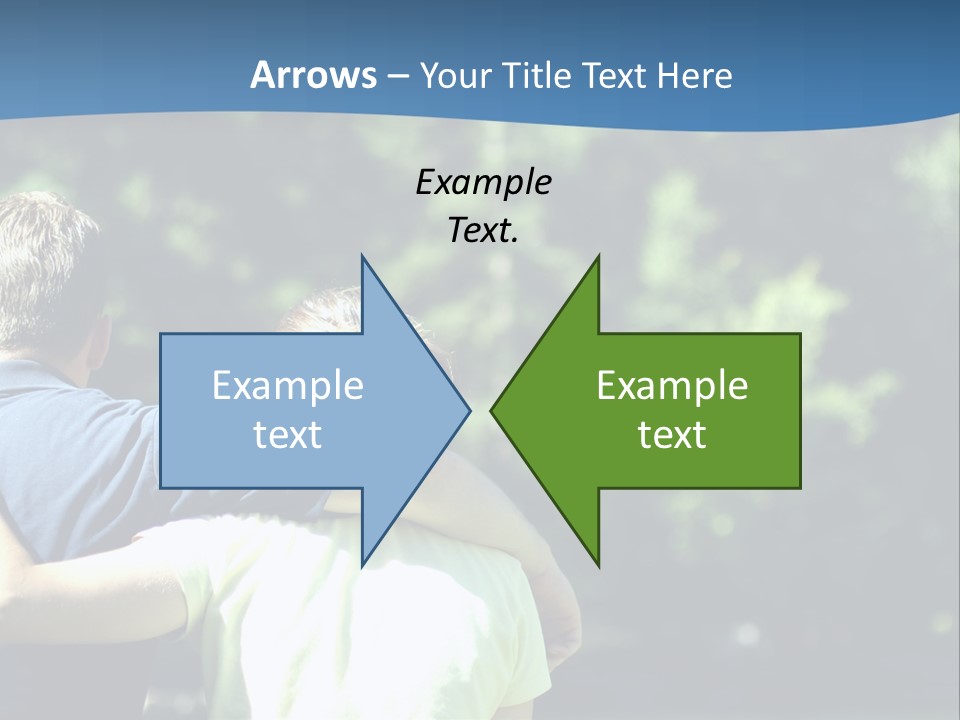 Arrows – Your Title Text Here

Example Text.

Example text

Example text